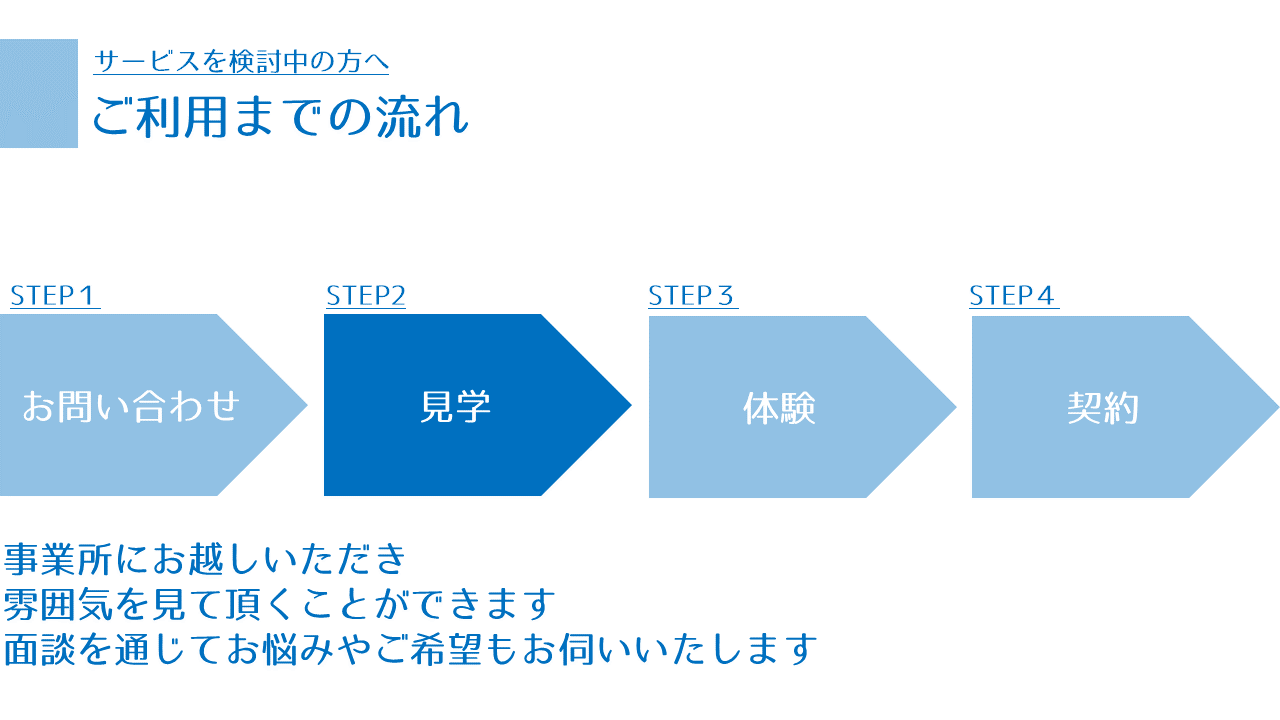 サービスを検討中の方へ
ご利用までの流れ

STEP１
お問い合わせ

STEP2
見学

STEP３
体験

STEP４
契約

事業所にお越しいただき
雰囲気を見て頂くことができます
面談を通じてお悩みやご希望もお伺いいたします